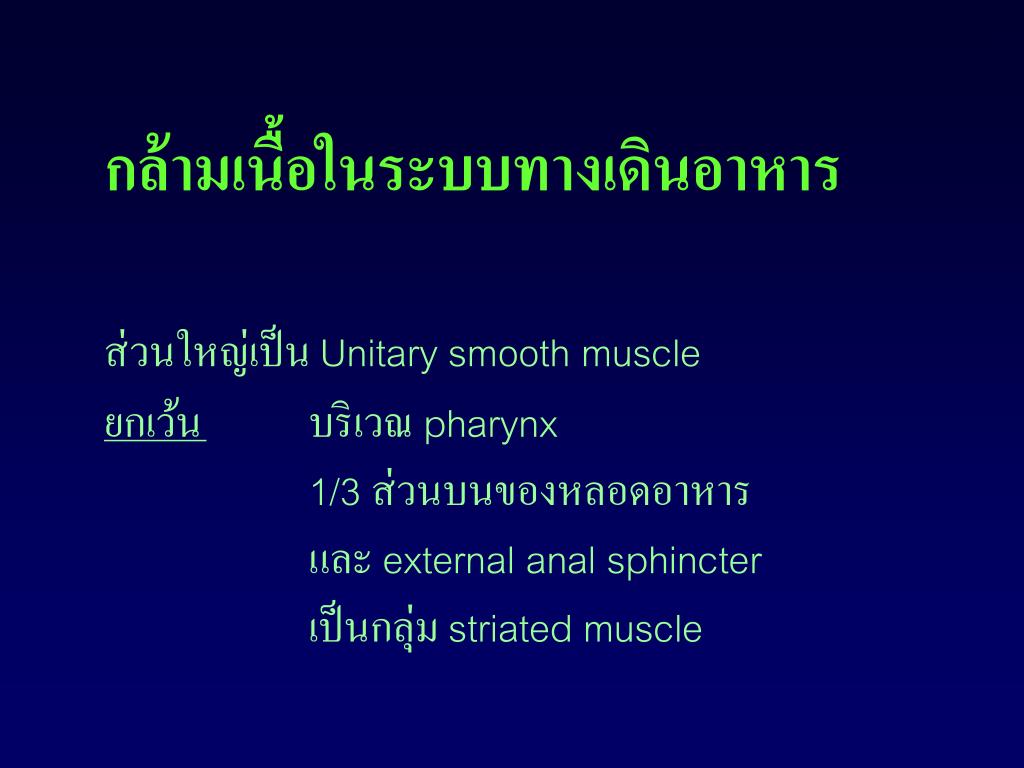 กล้ามเนื้อในระบบทางเดินอาหาร

ส่วนใหญ่เป็น Unitary smooth muscle

ยกเว้น บริเวณ pharynx

1/3 ส่วนบนของหลอดอาหาร

และ external anal sphincter

เป็นกลุ่ม striated muscle